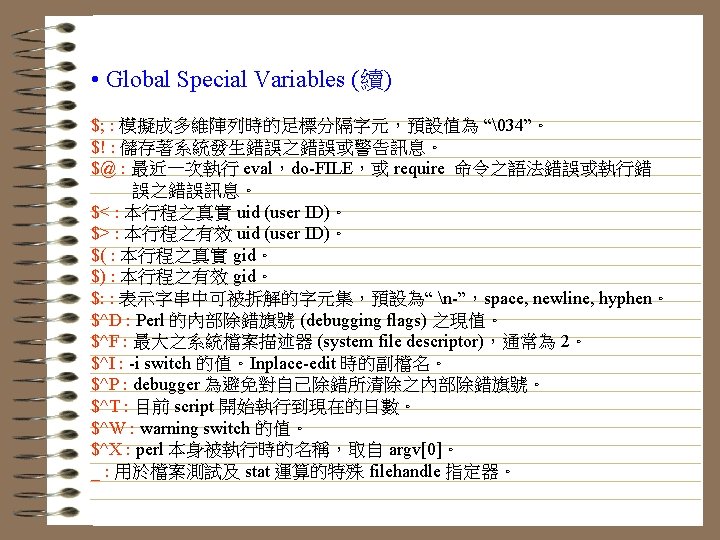 • Global Special Variables (續)

$; : 模擬成多維陣列時的足標分隔字元，預設值為 “\034”。
$! : 儲存著系統發生錯誤之錯誤或警告訊息。
$@ : 最近一次執行 eval，do-FILE，或 require 命令之語法錯誤或執行錯誤之錯誤訊息。
$< : 本行程之真實 uid (user ID)。
$> : 本行程之有效 uid (user ID)。
$( : 本行程之真實 gid。
$) : 本行程之有效 gid。
$: : 表示字串中可被拆解的字元集，預設為“ \n-”，space, newline, hyphen。
$^D : Perl 的內部除錯旗號 (debugging flags) 之現值。
$^F : 最大之系統檔案描述器 (system file descriptor)，通常為 2。
$^I : -i switch 的值。Inplace-edit 時的副檔名。
$^P : debugger 為避免對自己除錯所清除之內部除錯旗號。
$^T : 目前 script 開始執行到現在的日數。
$^W : warning switch 的值。
$^X : perl 本身被執行時的名稱，取自 argv[0]。
_ : 用於檔案測試及 stat 運算的特殊 filehandle 指定器。